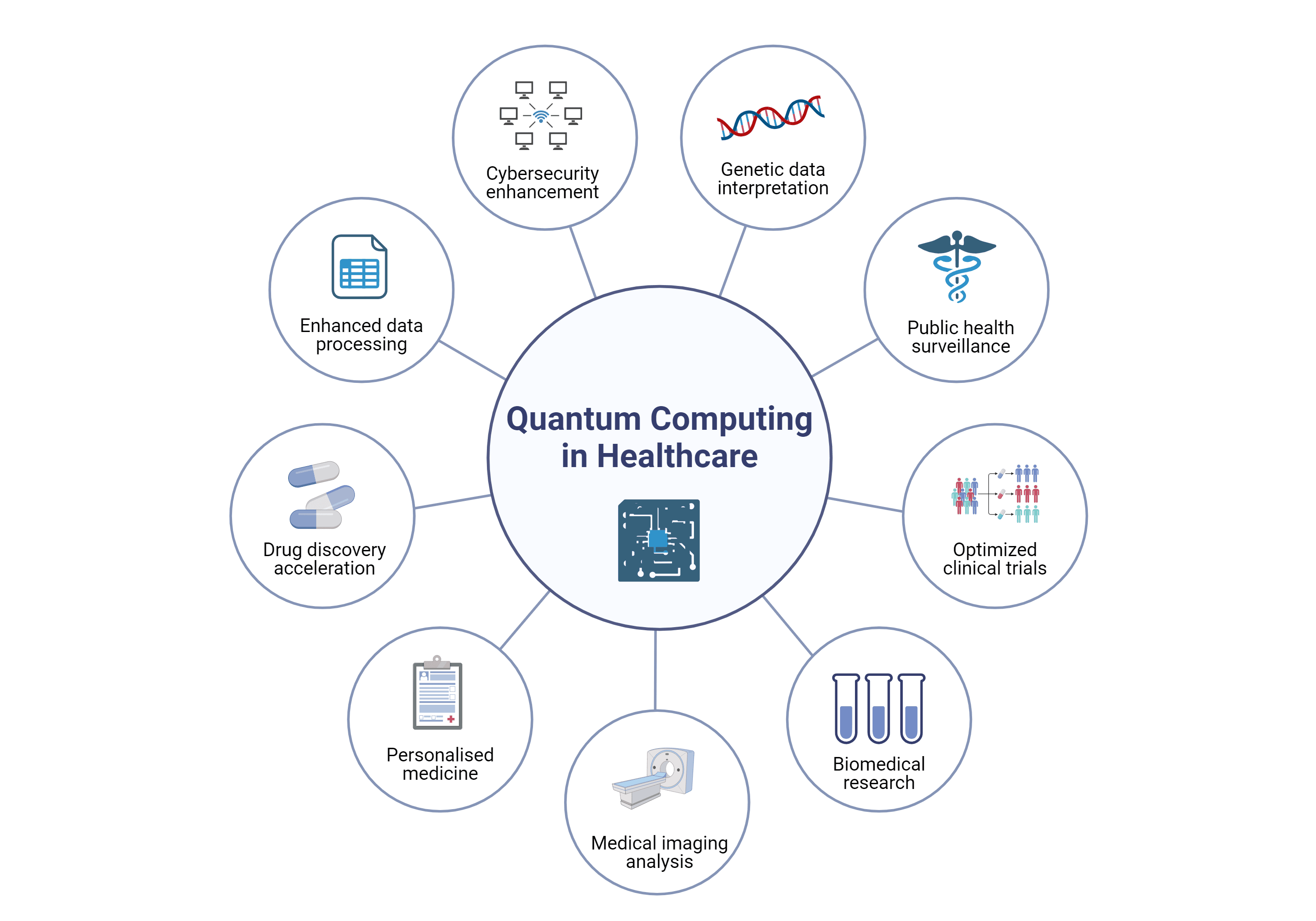 Quantum Computing in Healthcare

Cybersecurity enhancement

Genetic data interpretation

Public health surveillance

Optimized clinical trials

Biomedical research

Medical imaging analysis

Personalised medicine

Drug discovery acceleration

Enhanced data processing